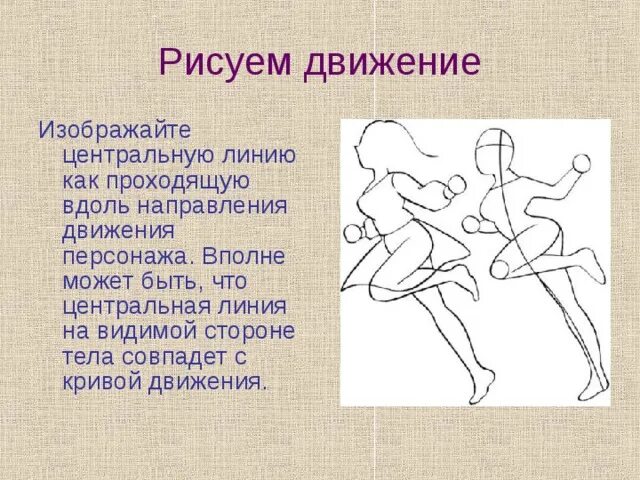 Рисуем движение

Изображайте центральную линию как проходящую вдоль направления движения персонажа. Вполне может быть, что центральная линия на видимой стороне тела совпадет с кривой движения.